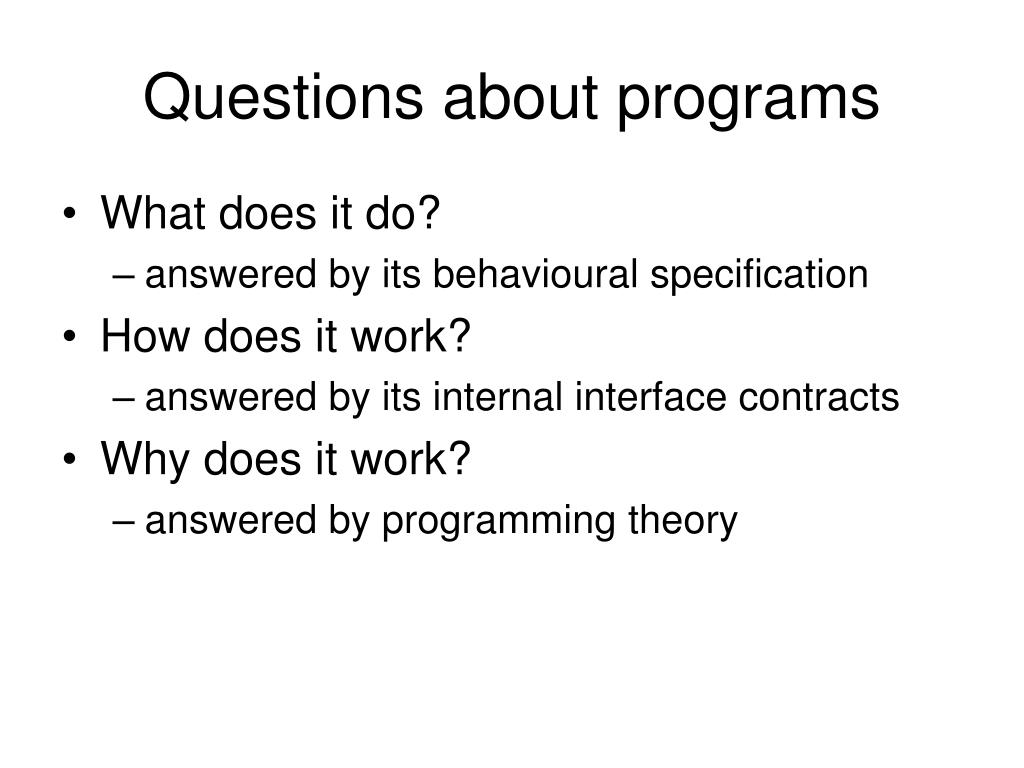 Questions about programs

• What does it do?
 – answered by its behavioural specification
• How does it work?
 – answered by its internal interface contracts
• Why does it work?
 – answered by programming theory